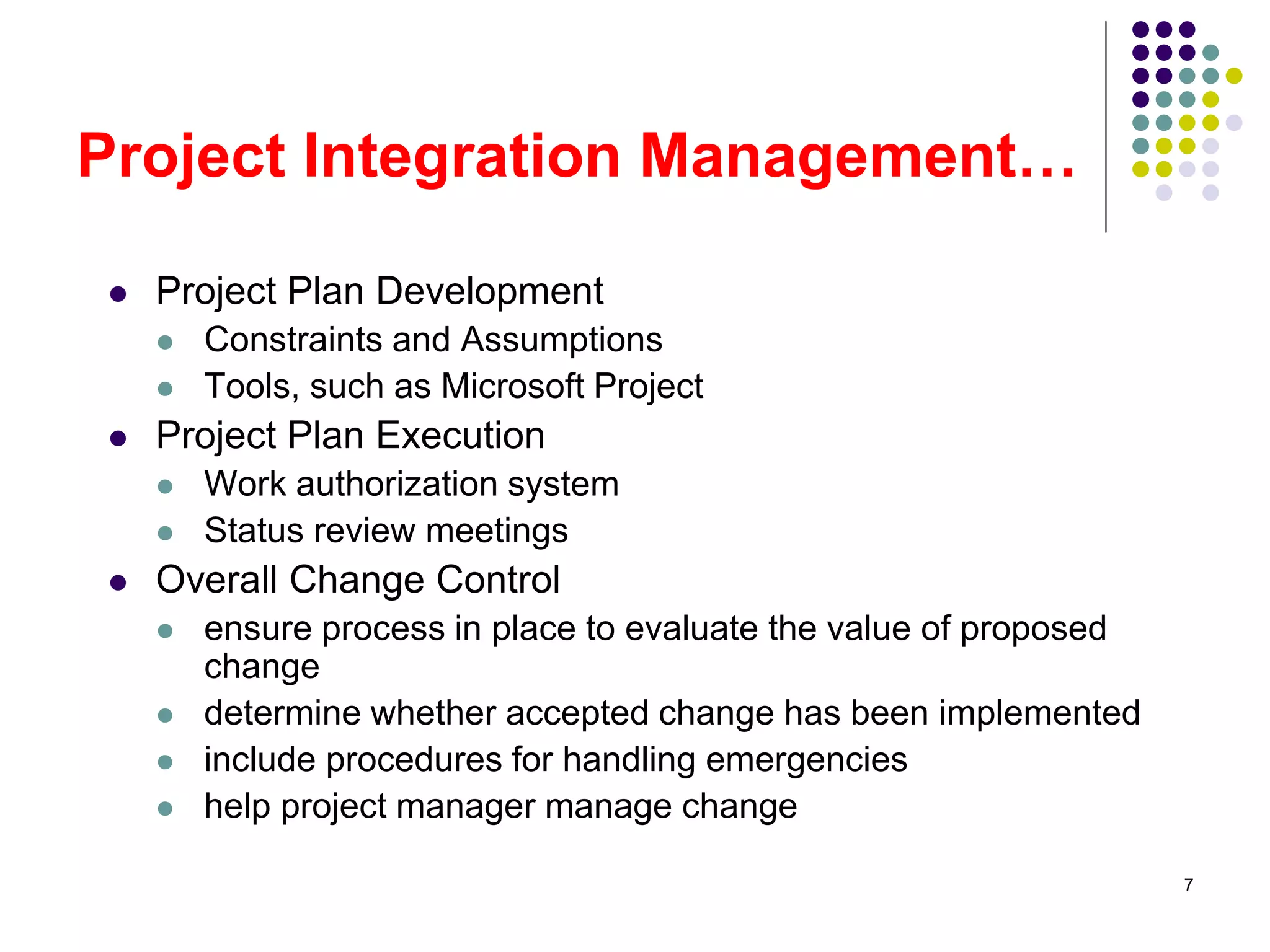 Project Integration Management…

- Project Plan Development
  - Constraints and Assumptions
  - Tools, such as Microsoft Project
- Project Plan Execution
  - Work authorization system
  - Status review meetings
- Overall Change Control
  - ensure process in place to evaluate the value of proposed change
  - determine whether accepted change has been implemented
  - include procedures for handling emergencies
  - help project manager manage change

7